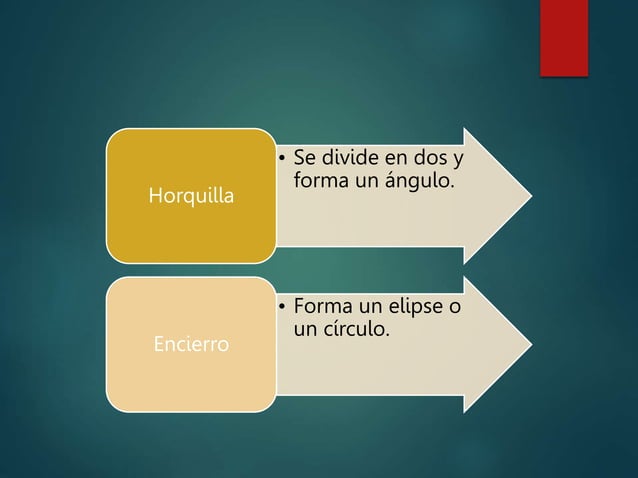 Horquilla

• Se divide en dos y forma un ángulo.

Encierro

• Forma un elipse o un círculo.